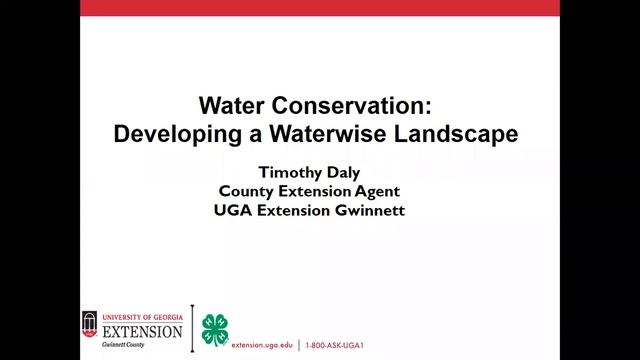 Water Conservation:
Developing a Waterwise Landscape

Timothy Daly
County Extension Agent
UGA Extension Gwinnett

UNIVERSITY OF GEORGIA
EXTENSION
Gwinnett County

H H H H

extension.uga.edu | 1-800-ASK-UGA1